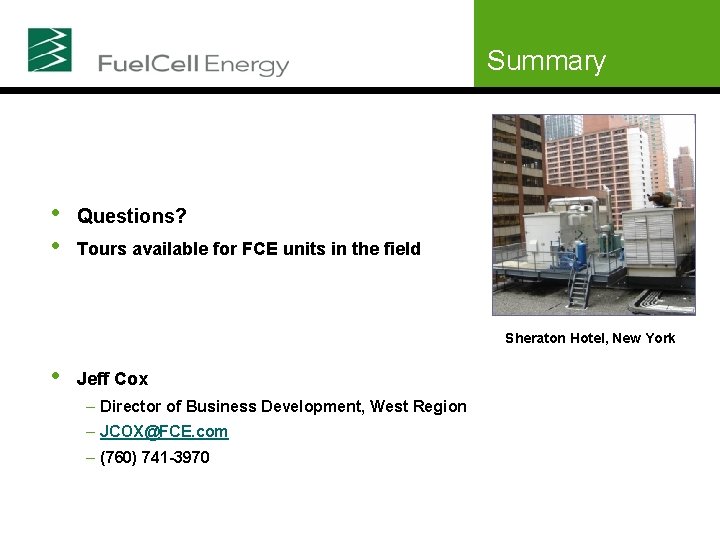 FuelCell Energy

Summary

• Questions?
• Tours available for FCE units in the field

Sheraton Hotel, New York

• Jeff Cox
– Director of Business Development, West Region
– JCOX@FCE.com
– (760) 741-3970